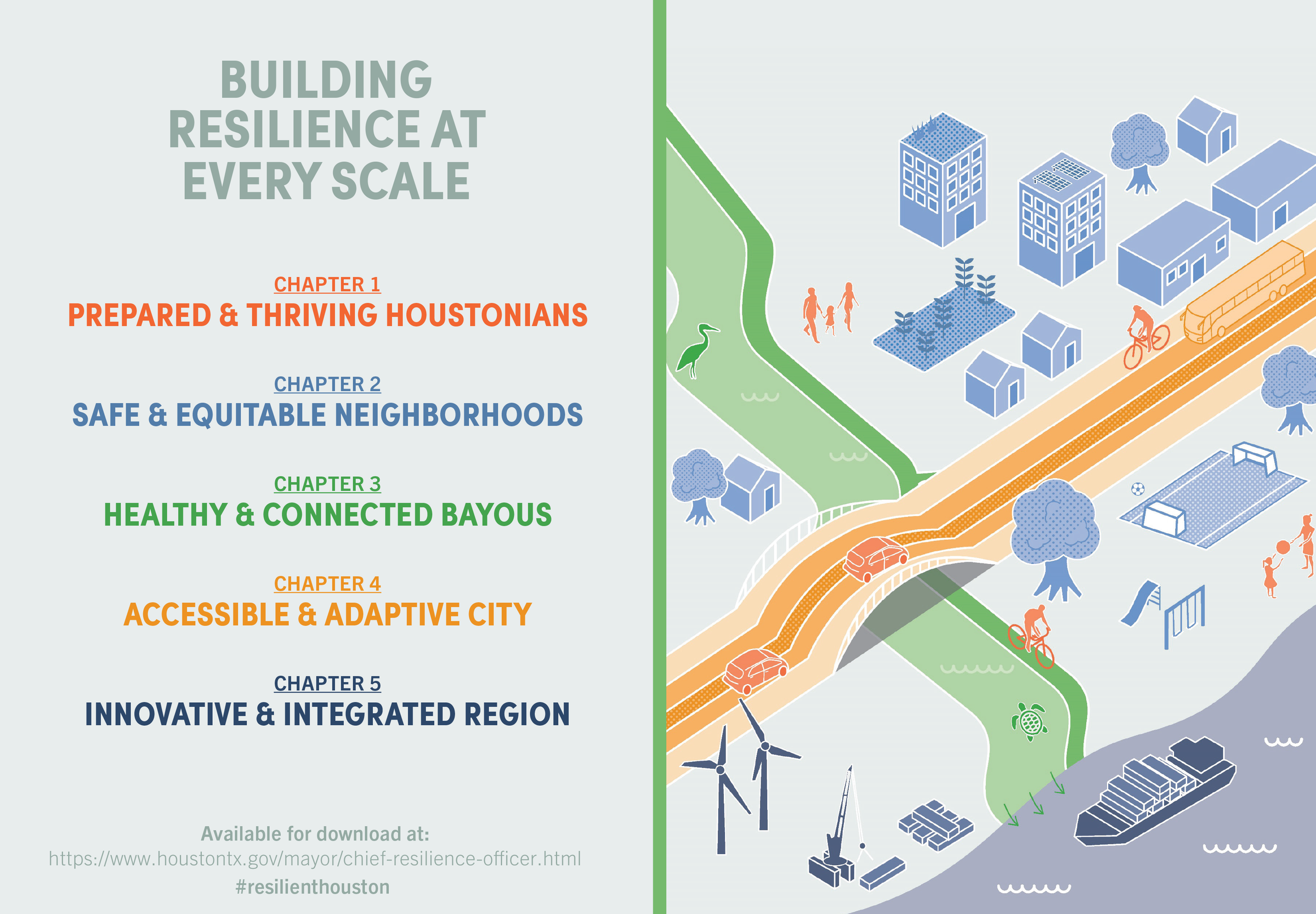 BUILDING RESILIENCE AT EVERY SCALE

CHAPTER 1
PREPARED & THRIVING HOUSTONIANS

CHAPTER 2
SAFE & EQUITABLE NEIGHBORHOODS

CHAPTER 3
HEALTHY & CONNECTED BAYOUS

CHAPTER 4
ACCESSIBLE & ADAPTIVE CITY

CHAPTER 5
INNOVATIVE & INTEGRATED REGION

Available for download at:
https://www.houstontx.gov/mayor/chief-resilience-officer.html
#resilienthouston